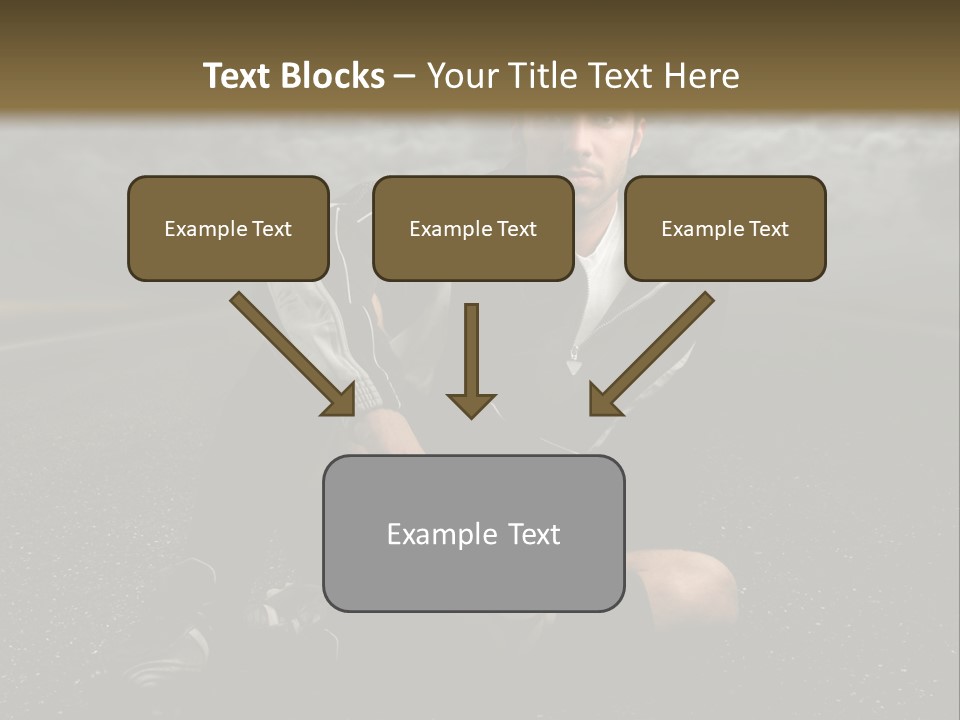 Text Blocks – Your Title Text Here

Example Text

Example Text

Example Text

Example Text